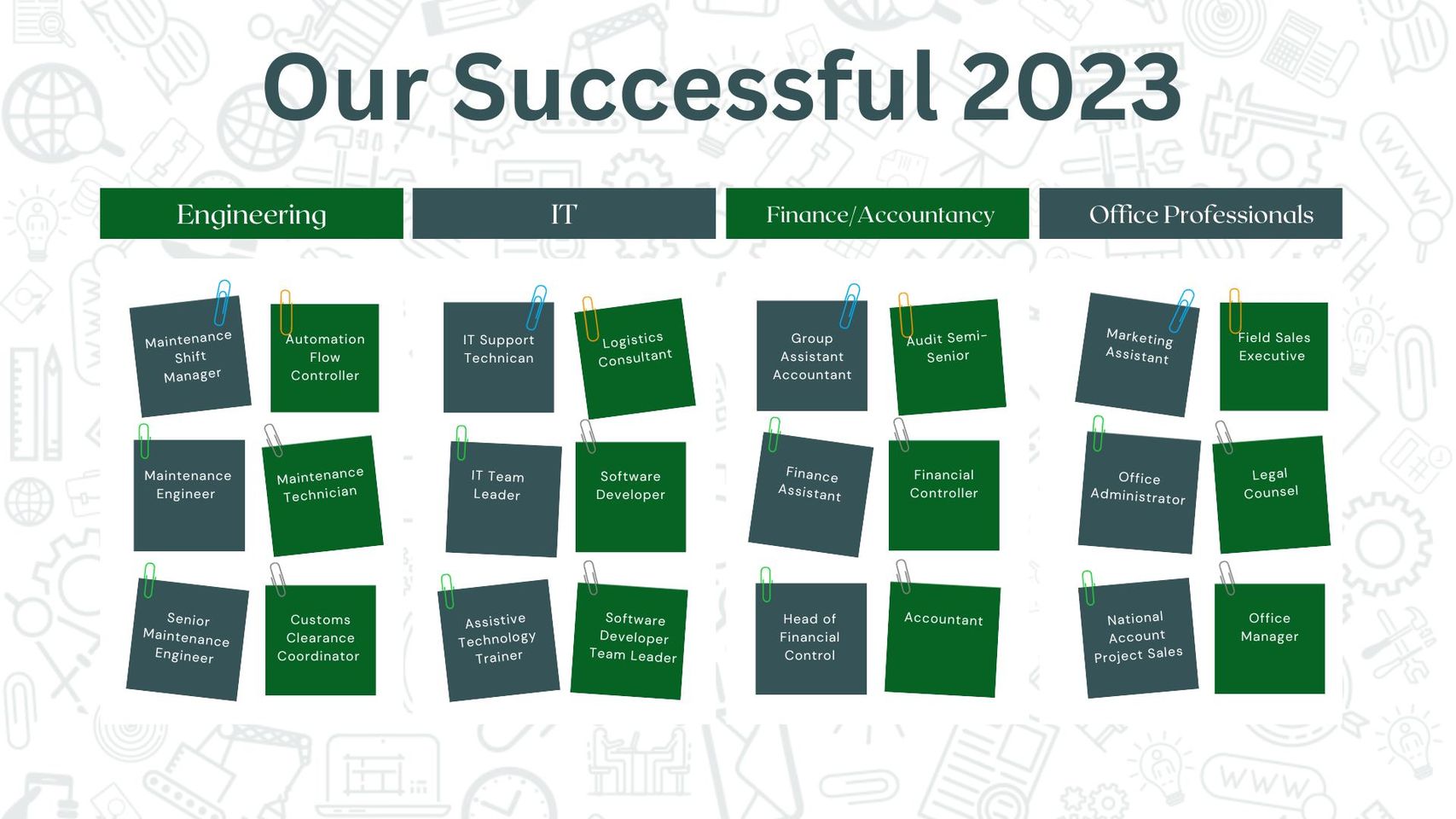 Our Successful 2023

Engineering

Maintenance Shift Manager

Automation Flow Controller

Maintenance Engineer

Maintenance Technician

Senior Maintenance Engineer

Customs Clearance Coordinator

IT

IT Support Technican

Logistics Consultant

IT Team Leader

Software Developer

Assistive Technology Trainer

Software Developer Team Leader

Finance/Accountancy

Group Assistant Accountant

Audit Semi-Senior

Finance Assistant

Financial Controller

Head of Financial Control

Accountant

Office Professionals

Marketing Assistant

Field Sales Executive

Office Administrator

Legal Counsel

National Account Project Sales

Office Manager